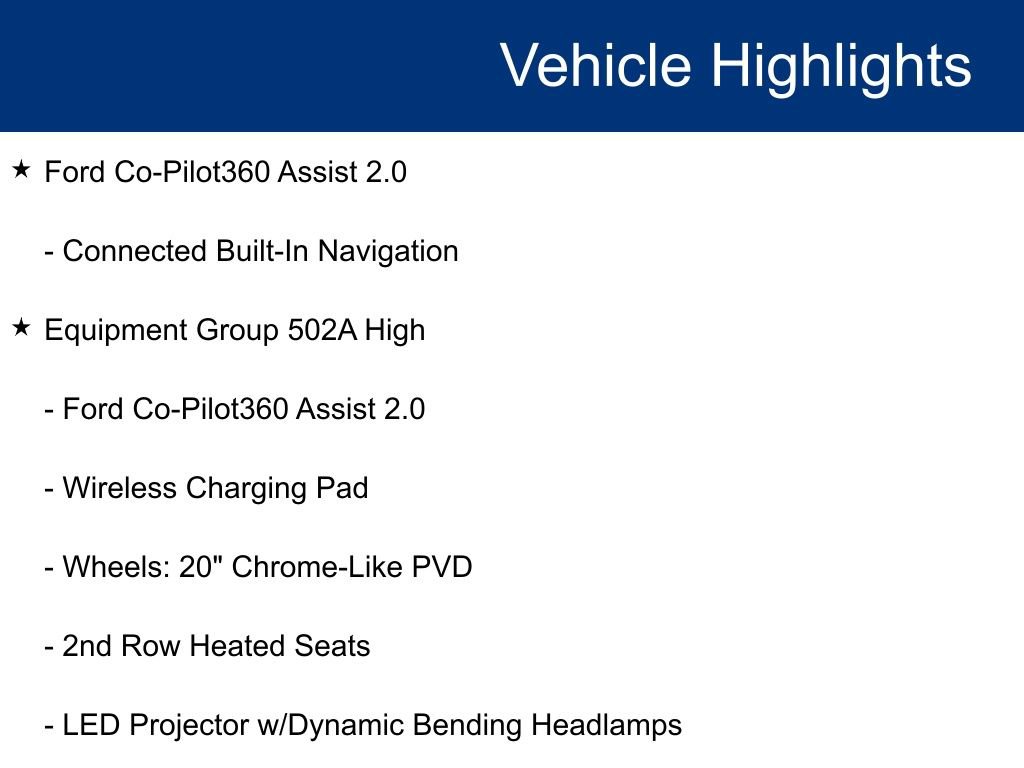 Vehicle Highlights

★ Ford Co-Pilot360 Assist 2.0

- Connected Built-In Navigation

★ Equipment Group 502A High

- Ford Co-Pilot360 Assist 2.0

- Wireless Charging Pad

- Wheels: 20" Chrome-Like PVD

- 2nd Row Heated Seats

- LED Projector w/Dynamic Bending Headlamps